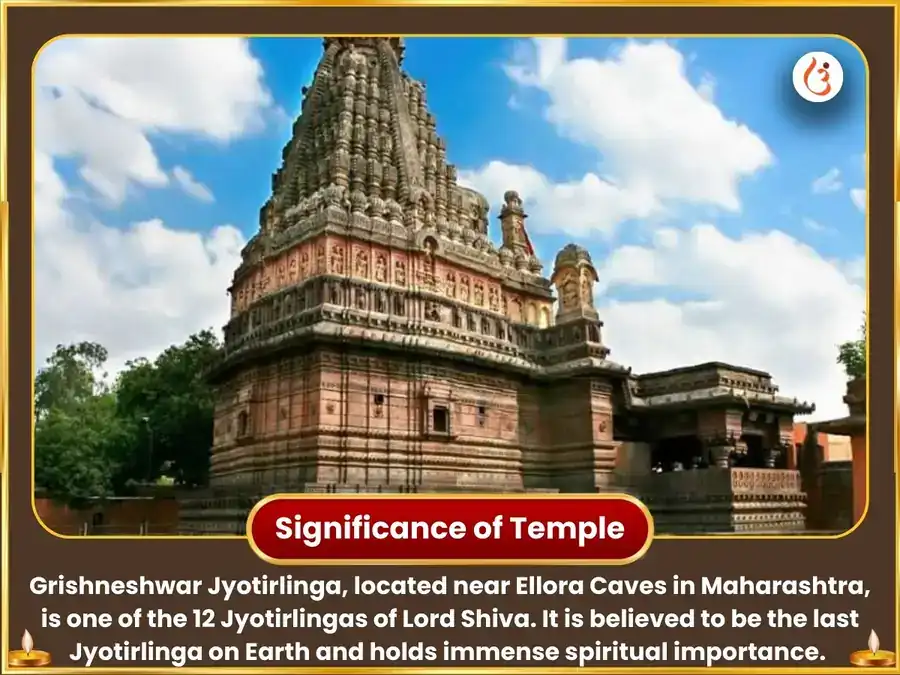 Significance of Temple

Grishneshwar Jyotirlinga, located near Ellora Caves in Maharashtra, is one of the 12 Jyotirlingas of Lord Shiva. It is believed to be the last Jyotirlinga on Earth and holds immense spiritual importance.